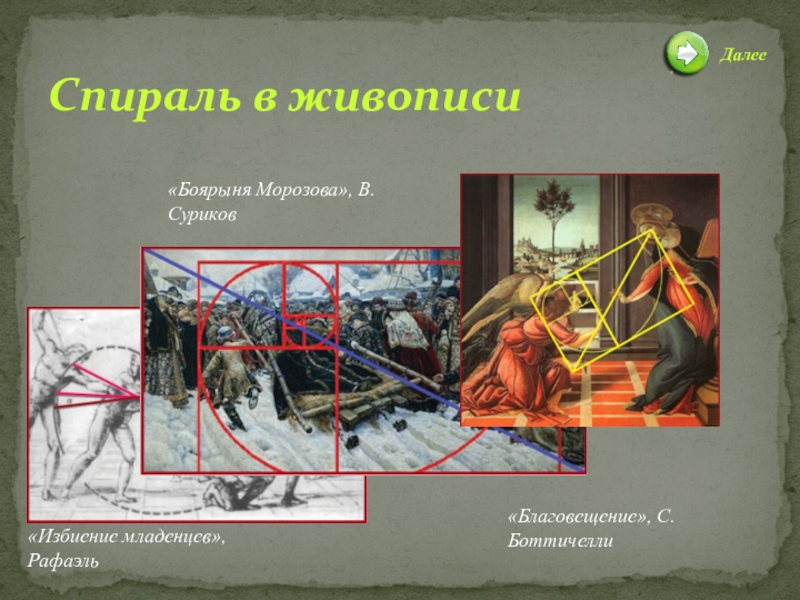 Далее

Спираль в живописи

«Боярыня Морозова», В. Суриков

«Избиение младенцев», Рафаэль

«Благовещение», С. Боттичелли